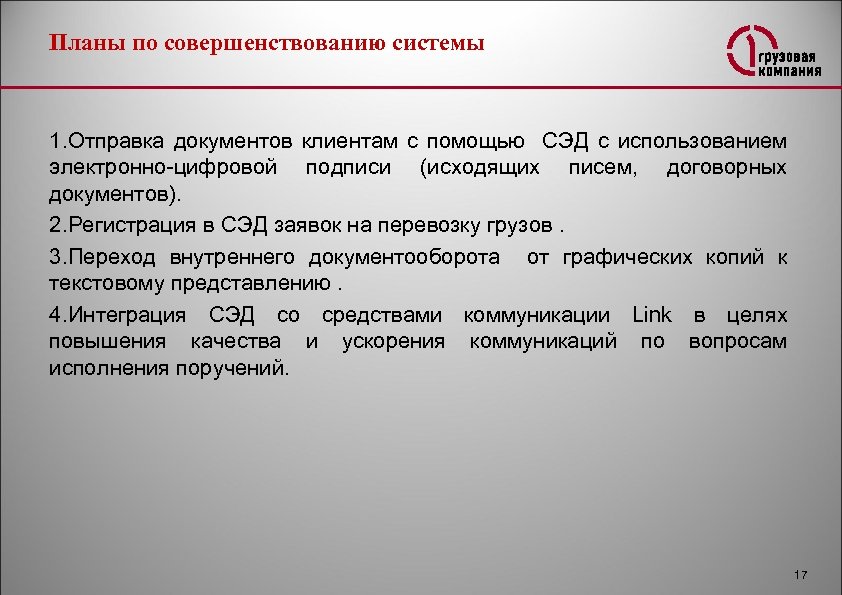 Планы по совершенствованию системы

1 грузовая компания

1.Отправка документов клиентам с помощью СЭД с использованием электронно-цифровой подписи (исходящих писем, договорных документов).

2.Регистрация в СЭД заявок на перевозку грузов .

3.Переход внутреннего документооборота от графических копий к текстовому представлению .

4.Интеграция СЭД со средствами коммуникации Link в целях повышения качества и ускорения коммуникаций по вопросам исполнения поручений.

17